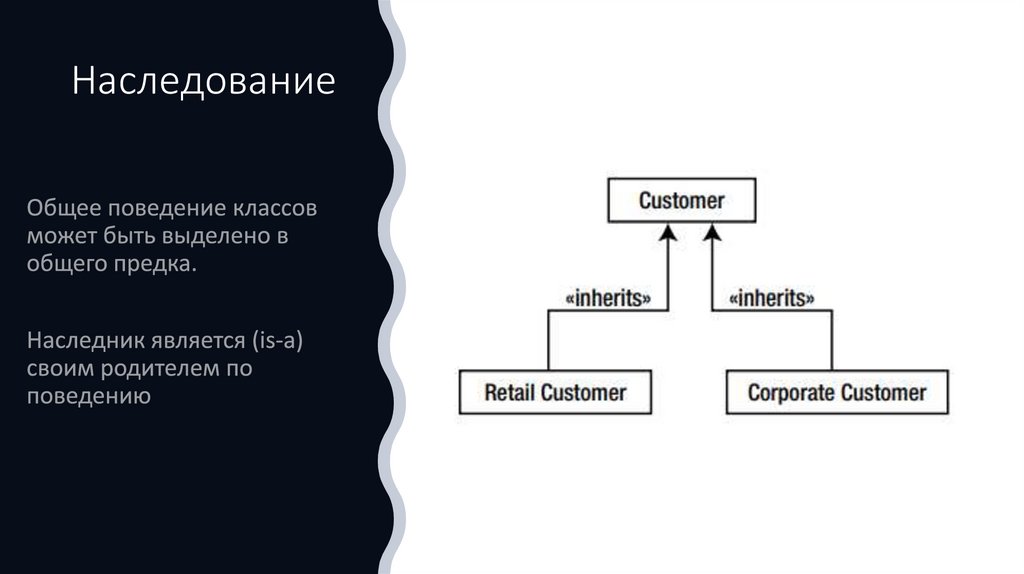 Наследование

Общее поведение классов может быть выделено в общего предка.

Наследник является (is-a) своим родителем по поведению

Customer

«inherits»

«inherits»

Retail Customer

Corporate Customer